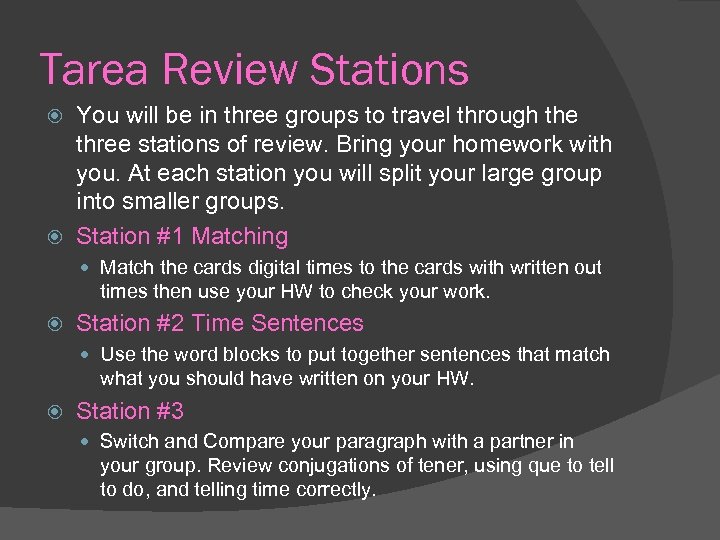 Tarea Review Stations

You will be in three groups to travel through the three stations of review. Bring your homework with you. At each station you will split your large group into smaller groups.

Station #1 Matching

Match the cards digital times to the cards with written out times then use your HW to check your work.

Station #2 Time Sentences

Use the word blocks to put together sentences that match what you should have written on your HW.

Station #3

Switch and Compare your paragraph with a partner in your group. Review conjugations of tener, using que to tell to do, and telling time correctly.